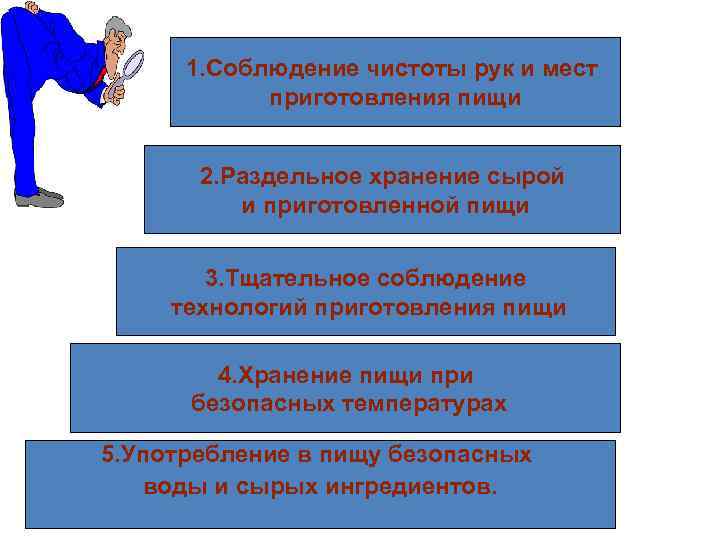 1.Соблюдение чистоты рук и мест приготовления пищи

2.Раздельное хранение сырой и приготовленной пищи

3.Тщательное соблюдение технологий приготовления пищи

4.Хранение пищи при безопасных температурах

5.Употребление в пищу безопасных воды и сырых ингредиентов.